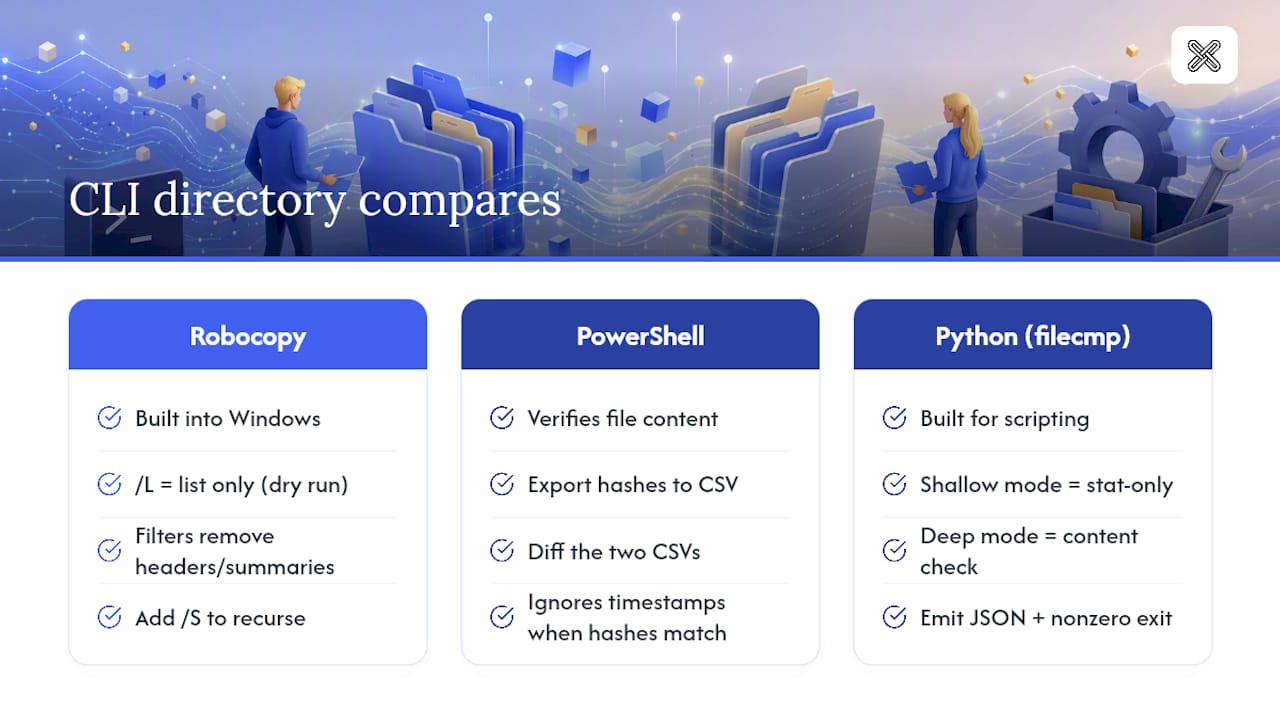 CLI directory compares

Robocopy

Built into Windows

/L = list only (dry run)

Filters remove headers/summaries

Add /S to recurse

PowerShell

Verifies file content

Export hashes to CSV

Diff the two CSVs

Ignores timestamps when hashes match

Python (filecmp)

Built for scripting

Shallow mode = stat-only

Deep mode = content check

Emit JSON + nonzero exit